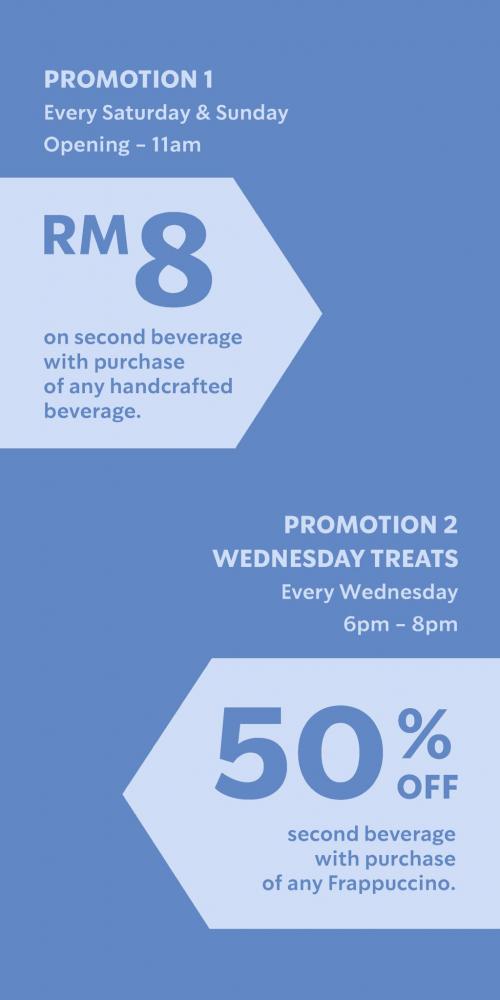 PROMOTION 1
Every Saturday & Sunday
Opening – 11am

RM 8

on second beverage with purchase of any handcrafted beverage.

PROMOTION 2
WEDNESDAY TREATS
Every Wednesday
6pm – 8pm

50% OFF

second beverage with purchase of any Frappuccino.